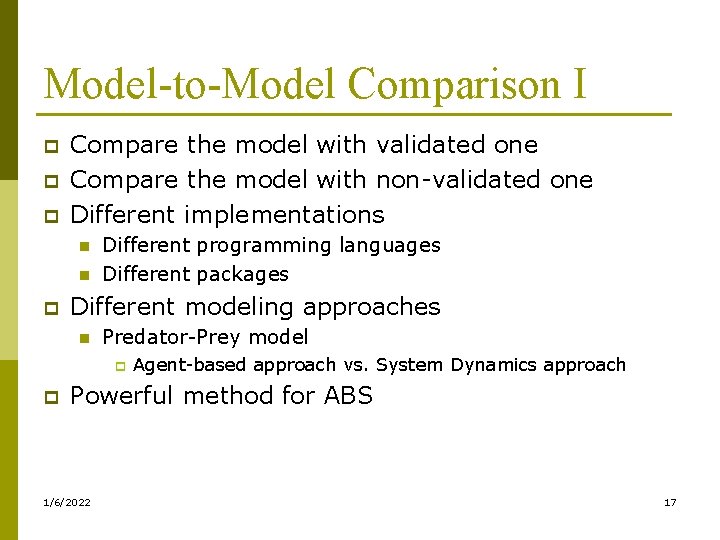 Model-to-Model Comparison I

- Compare the model with validated one
- Compare the model with non-validated one
- Different implementations
  - Different programming languages
  - Different packages
- Different modeling approaches
  - Predator-Prey model
    - Agent-based approach vs. System Dynamics approach
- Powerful method for ABS

1/6/2022

17